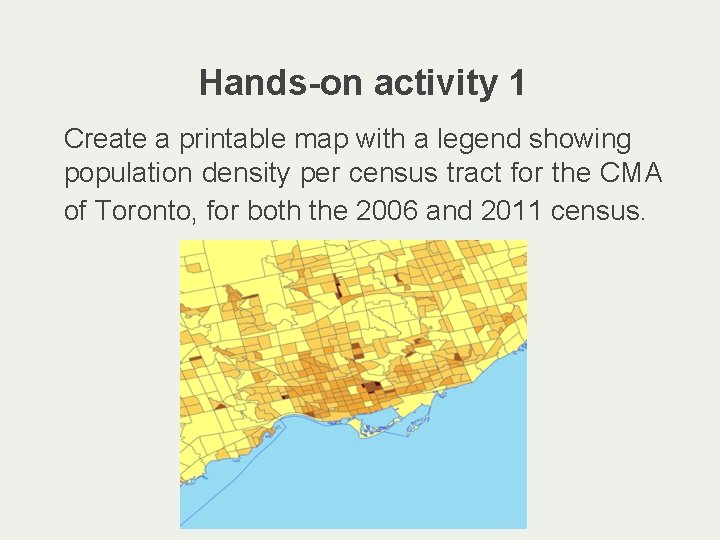 Hands-on activity 1

Create a printable map with a legend showing population density per census tract for the CMA of Toronto, for both the 2006 and 2011 census.